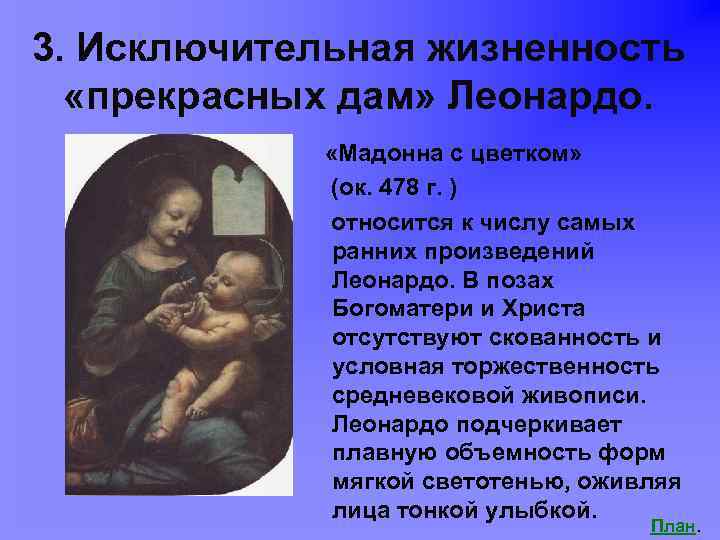 3. Исключительная жизненность «прекрасных дам» Леонардо.

«Мадонна с цветком»

(ок. 478 г. )

относится к числу самых ранних произведений Леонардо. В позах Богоматери и Христа отсутствуют скованность и условная торжественность средневековой живописи. Леонардо подчеркивает плавную объемность форм мягкой светотенью, оживляя лица тонкой улыбкой.

План.